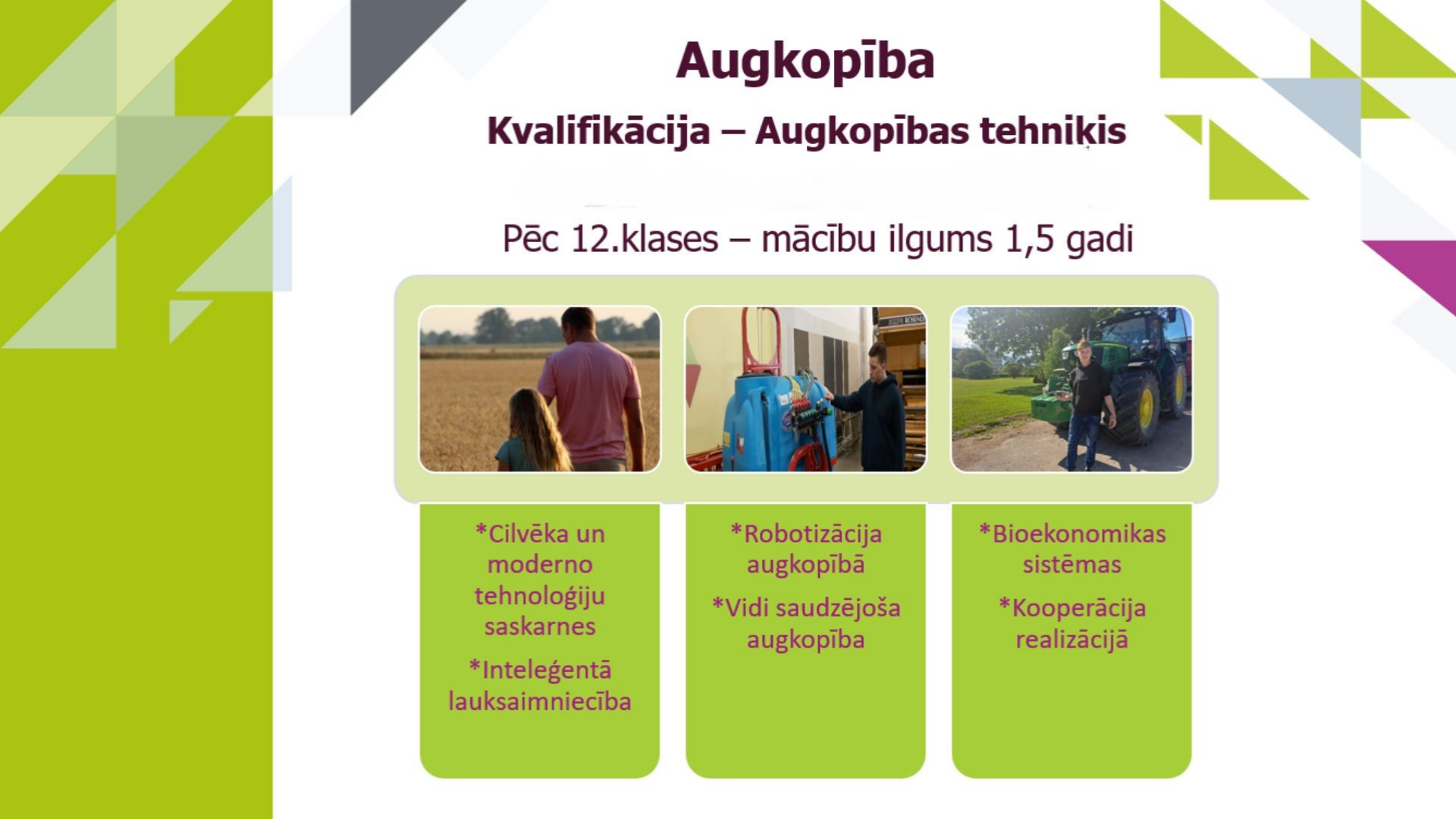 Augkopība

Kvalifikācija – Augkopības tehniķis

Pēc 12.klases – mācību ilgums 1,5 gadi

*Cilvēka un moderno tehnoloģiju saskarnes

*Inteleģentā lauksaimniecība

*Robotizācija augkopībā

*Vidi saudzējoša augkopība

*Bioekonomikas sistēmas

*Kooperācija realizācijā